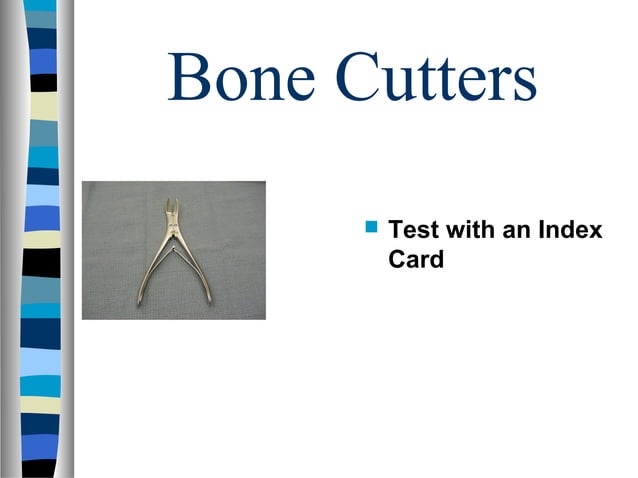 Bone Cutters

Test with an Index Card